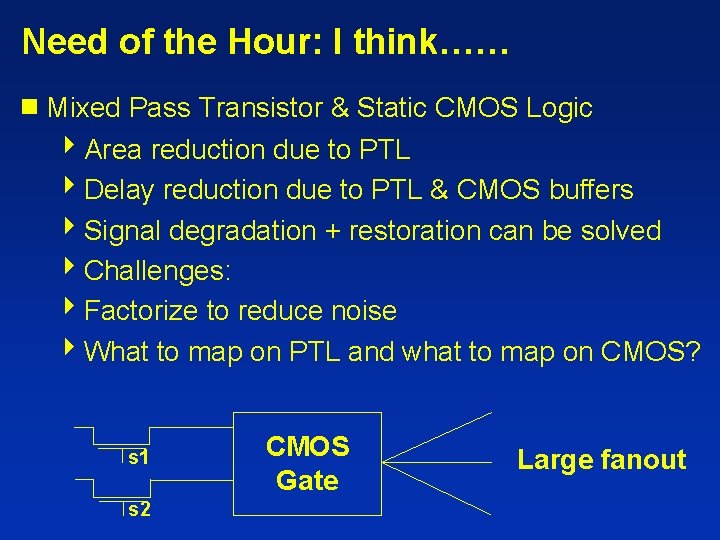 Need of the Hour: I think……

Mixed Pass Transistor & Static CMOS Logic

Area reduction due to PTL

Delay reduction due to PTL & CMOS buffers

Signal degradation + restoration can be solved

Challenges:

Factorize to reduce noise

What to map on PTL and what to map on CMOS?

s1

s2

CMOS Gate

Large fanout